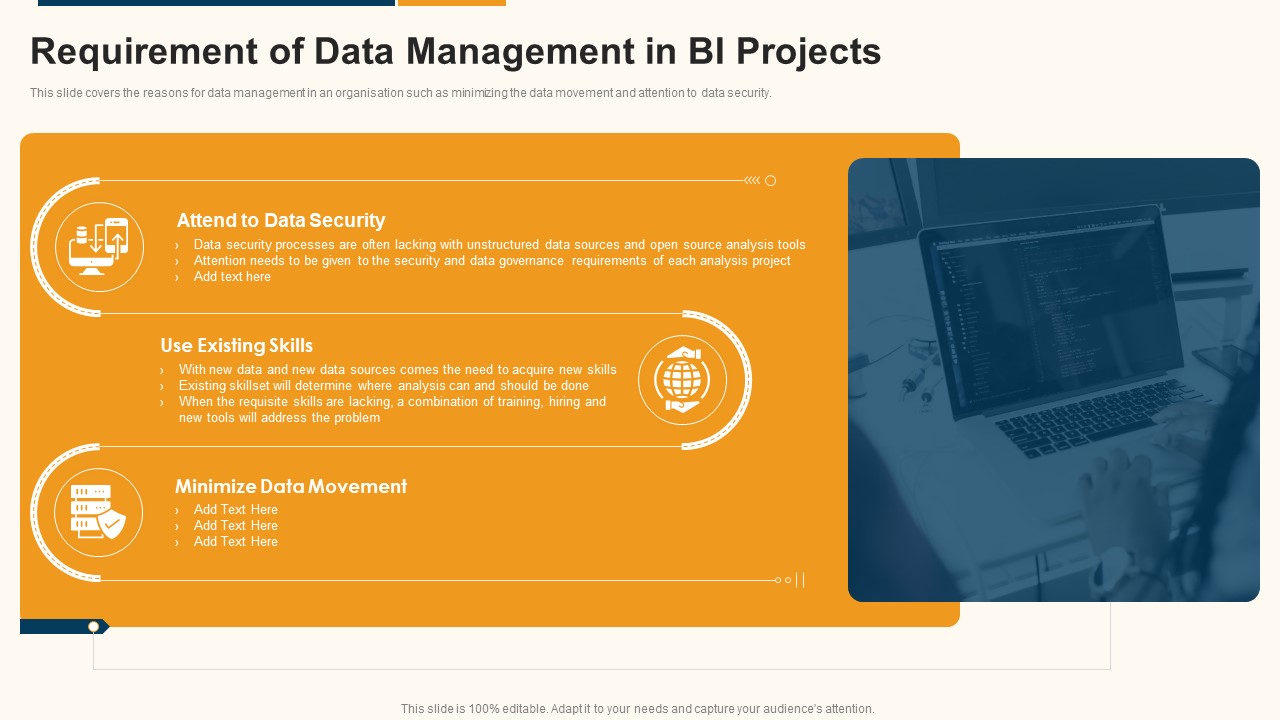 Requirement of Data Management in BI Projects

This slide covers the reasons for data management in an organisation such as minimizing the data movement and attention to data security.

Attend to Data Security
› Data security processes are often lacking with unstructured data sources and open source analysis tools
› Attention needs to be given to the security and data governance requirements of each analysis project
› Add text here

Use Existing Skills
› With new data and new data sources comes the need to acquire new skills
› Existing skillset will determine where analysis can and should be done
› When the requisite skills are lacking, a combination of training, hiring and new tools will address the problem

Minimize Data Movement
› Add Text Here
› Add Text Here
› Add Text Here

This slide is 100% editable. Adapt it to your needs and capture your audience's attention.